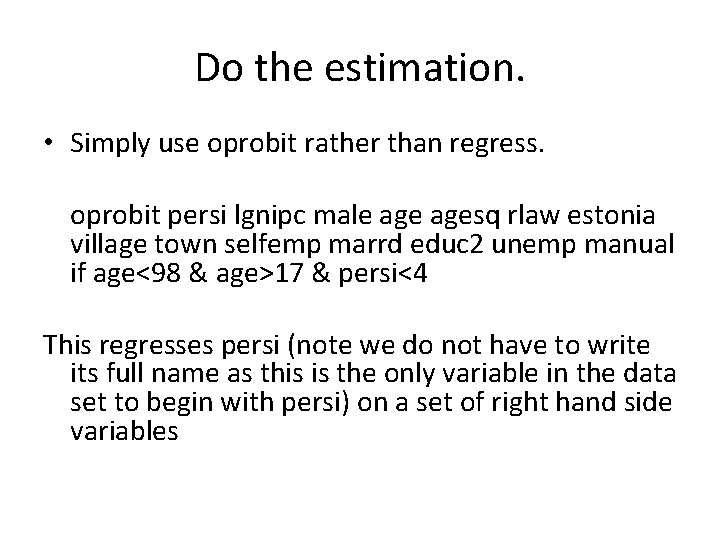 Do the estimation.

• Simply use oprobit rather than regress.

oprobit persi lgnipc male age agesq rlaw estonia village town selfemp marrd educ2 unemp manual if age<98 & age>17 & persi<4

This regresses persi (note we do not have to write its full name as this is the only variable in the data set to begin with persi) on a set of right hand side variables